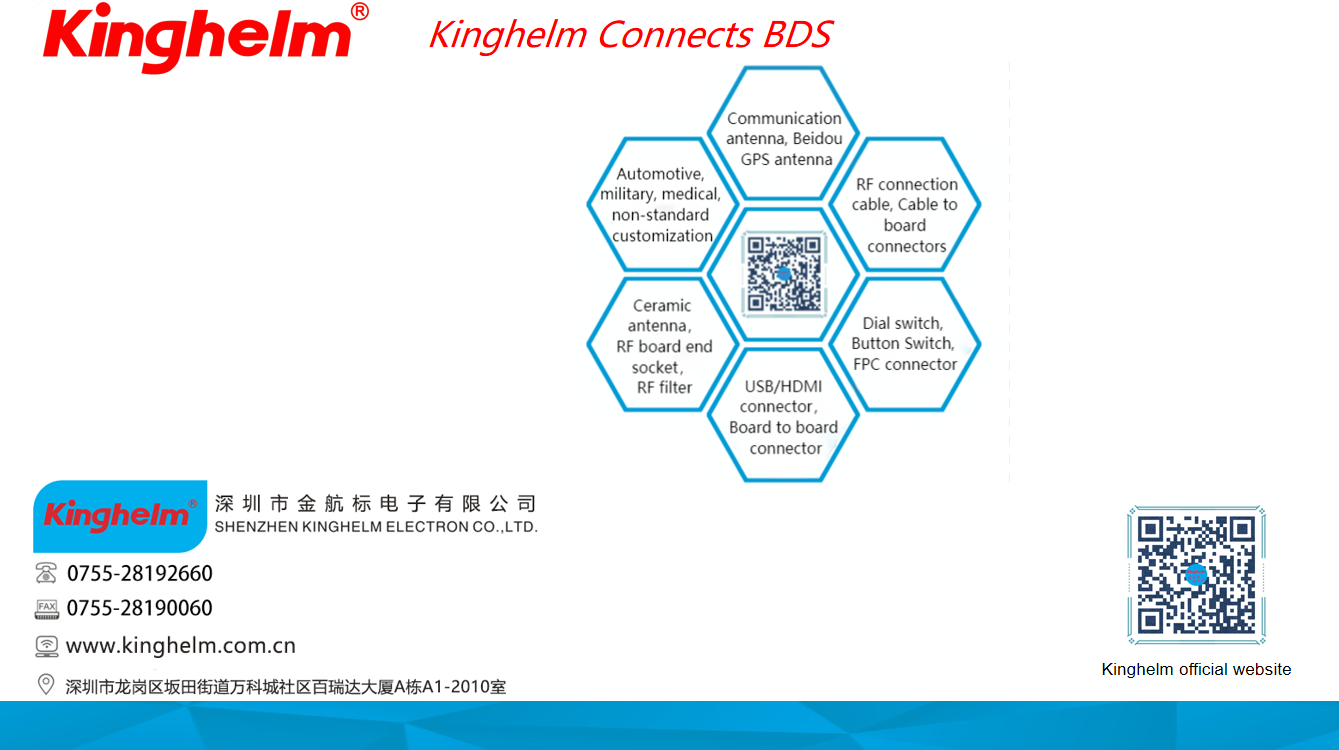 Kinghelm®

Kinghelm Connects BDS

Communication antenna, Beidou GPS antenna

Automotive, military, medical, non-standard customization

RF connection cable, Cable to board connectors

Ceramic antenna, RF board end socket, RF filter

Dial switch, Button Switch, FPC connector

USB/HDMI connector, Board to board connector

Kinghelm®
深圳市金航标电子有限公司
SHENZHEN KINGHELM ELECTRON CO.,LTD.

0755-28192660

FAX 0755-28190060

www.kinghelm.com.cn

深圳市龙岗区坂田街道万科城社区百瑞达大厦A栋A1-2010室

Kinghelm official website